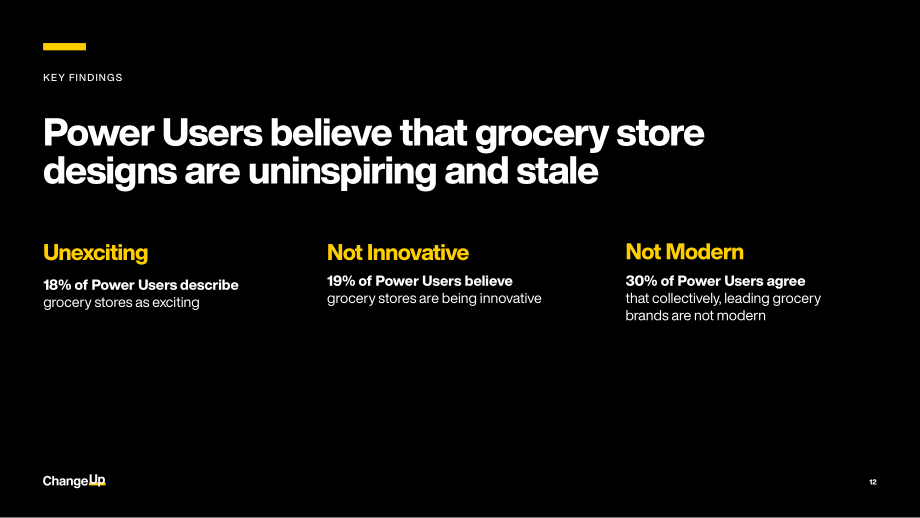 KEY FINDINGS

Power Users believe that grocery store designs are uninspiring and stale

Unexciting

18% of Power Users describe grocery stores as exciting

Not Innovative

19% of Power Users believe grocery stores are being innovative

Not Modern

30% of Power Users agree that collectively, leading grocery brands are not modern

ChangeUp

12